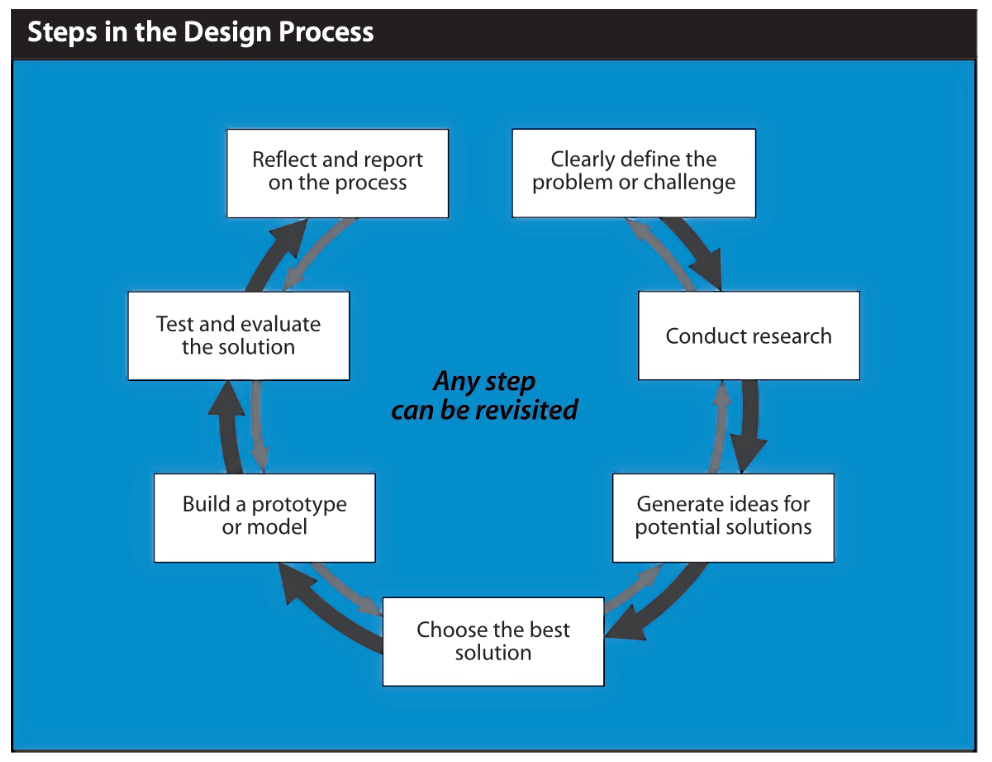 Steps in the Design Process

Clearly define the problem or challenge

Conduct research

Generate ideas for potential solutions

Choose the best solution

Build a prototype or model

Test and evaluate the solution

Reflect and report on the process

Any step can be revisited